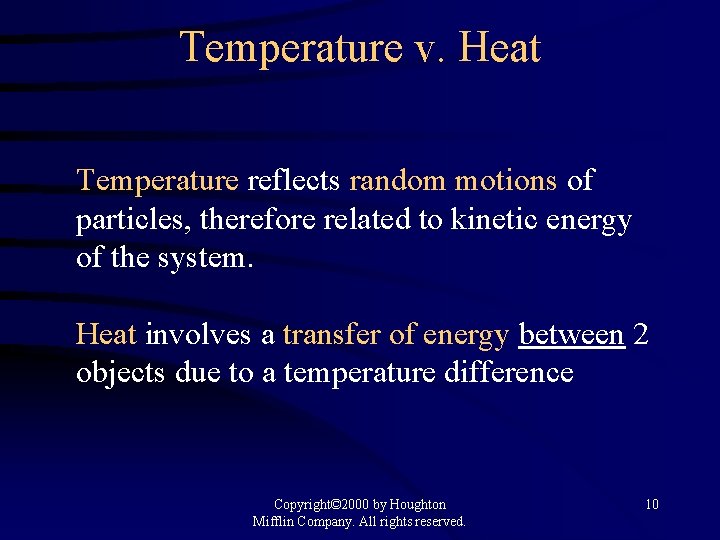 Temperature v. Heat

Temperature reflects random motions of particles, therefore related to kinetic energy of the system.

Heat involves a transfer of energy between 2 objects due to a temperature difference

Copyright©2000 by Houghton Mifflin Company. All rights reserved.

10